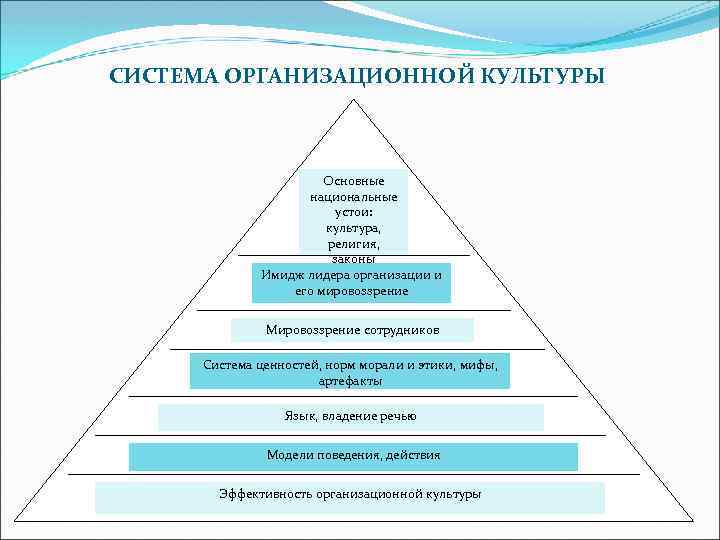 СИСТЕМА ОРГАНИЗАЦИОННОЙ КУЛЬТУРЫ

Основные национальные устои: культура, религия, законы

Имидж лидера организации и его мировоззрение

Мировоззрение сотрудников

Система ценностей, норм морали и этики, мифы, артефакты

Язык, владение речью

Модели поведения, действия

Эффективность организационной культуры